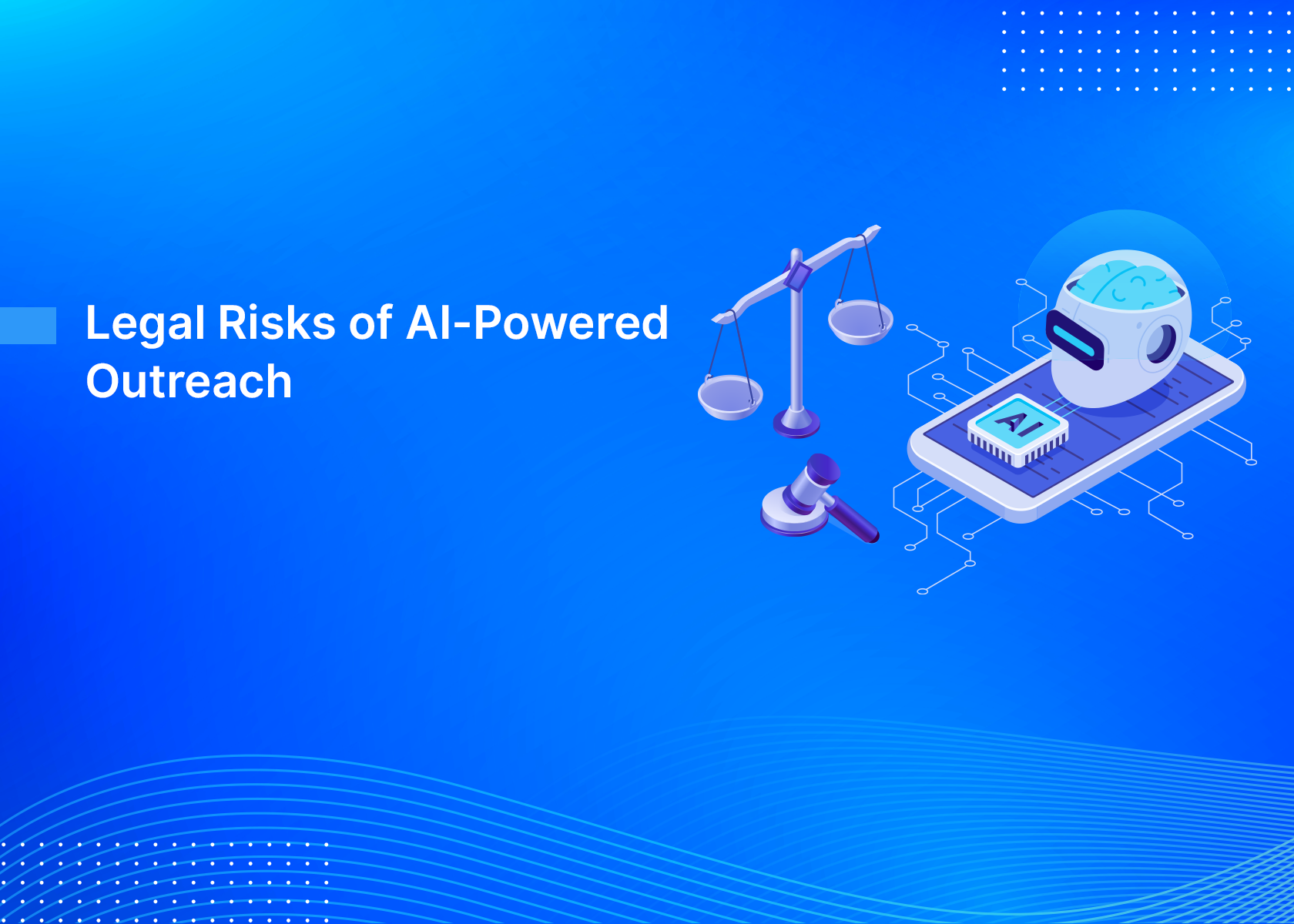 Legal Risks of AI-Powered Outreach

AI